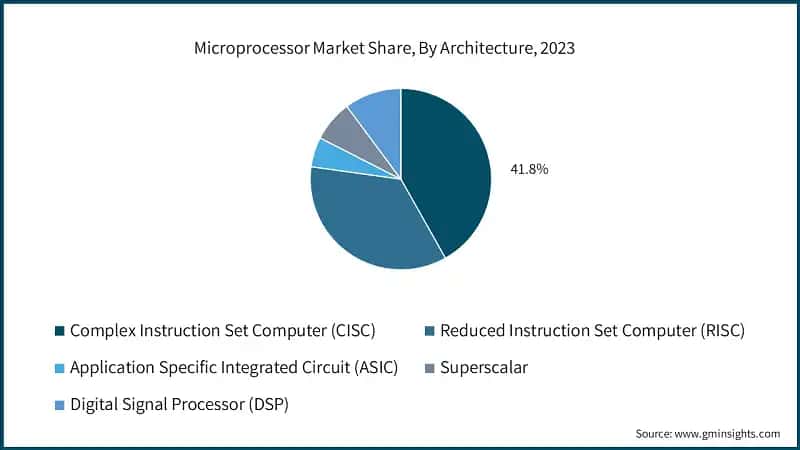 Microprocessor Market Share, By Architecture, 2023

41.8%

Complex Instruction Set Computer (CISC)
Reduced Instruction Set Computer (RISC)
Application Specific Integrated Circuit (ASIC)
Superscalar
Digital Signal Processor (DSP)

Source: www.gminsights.com